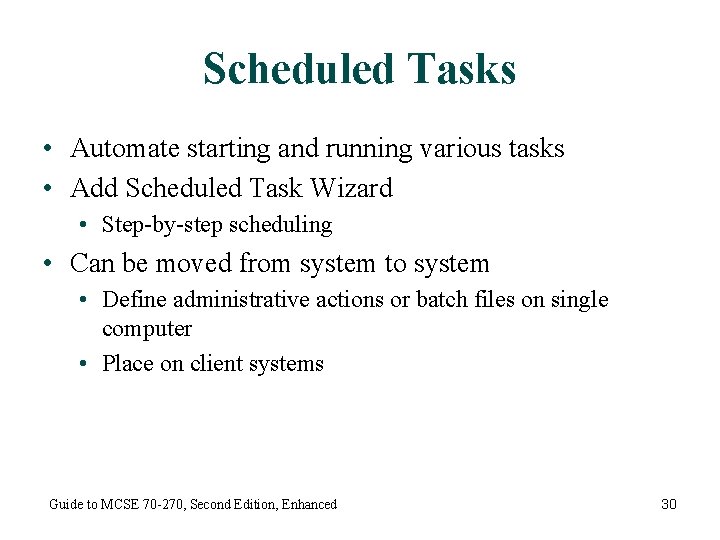 Scheduled Tasks

• Automate starting and running various tasks
• Add Scheduled Task Wizard
  • Step-by-step scheduling
• Can be moved from system to system
  • Define administrative actions or batch files on single computer
  • Place on client systems

Guide to MCSE 70-270, Second Edition, Enhanced

30